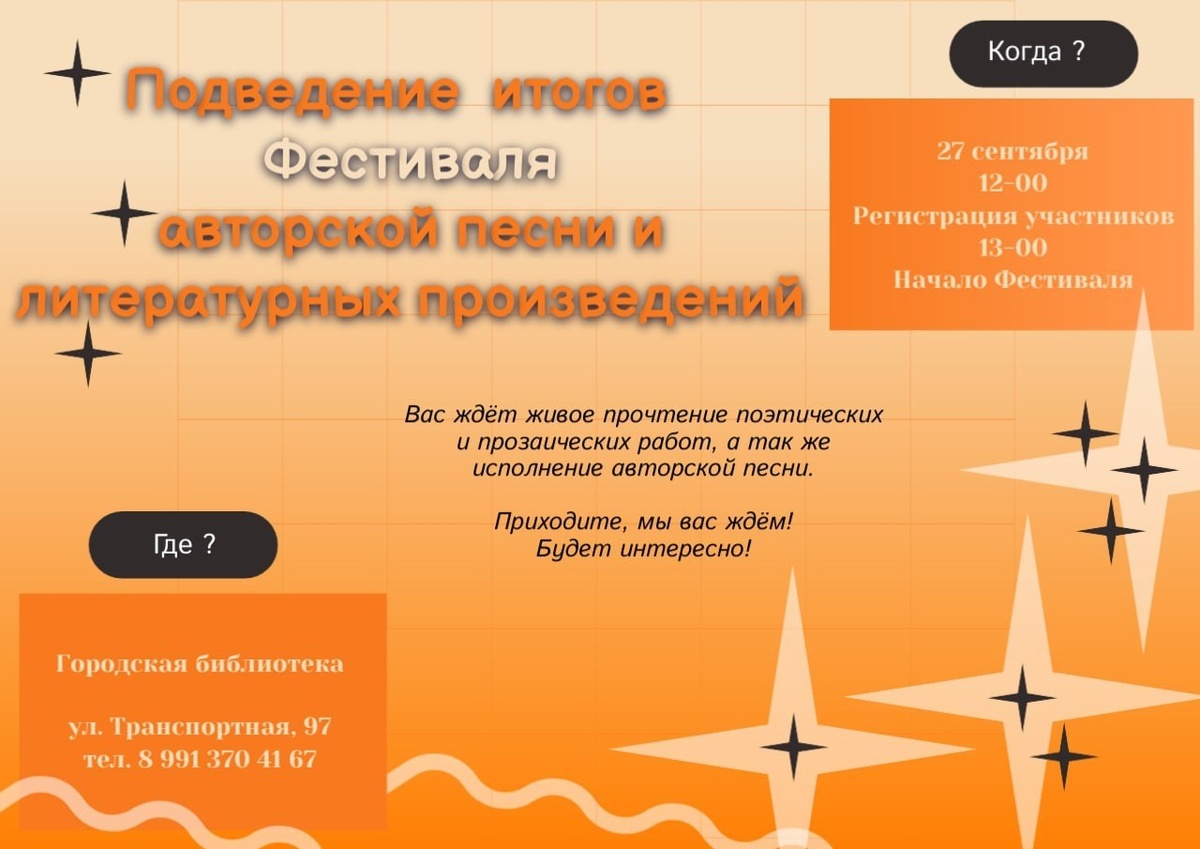 Подведение итогов Фестиваля авторской песни и литературных произведений

Когда ?

27 сентября
12-00
Регистрация участников
13-00
Начало Фестиваля

Вас ждёт живое прочтение поэтических и прозаических работ, а так же исполнение авторской песни.

Приходите, мы вас ждём!
Будет интересно!

Где ?

Городская библиотека

ул. Транспортная, 97
тел. 8 991 370 41 67